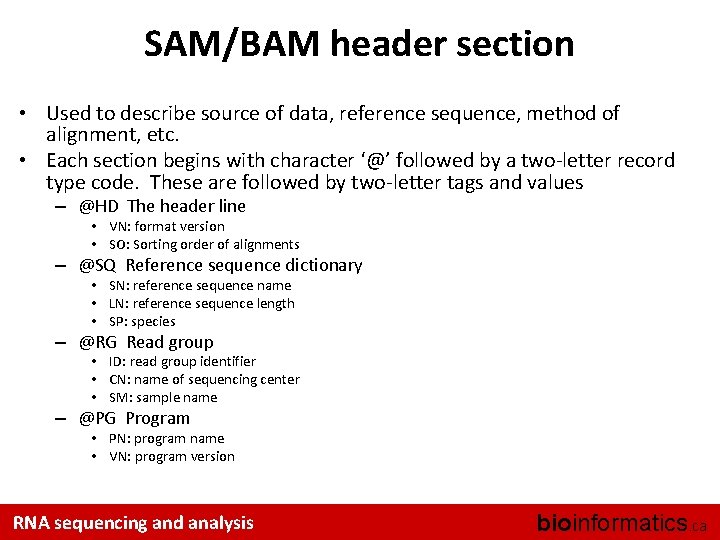 SAM/BAM header section

• Used to describe source of data, reference sequence, method of alignment, etc.
• Each section begins with character '@' followed by a two-letter record type code. These are followed by two-letter tags and values
– @HD The header line
• VN: format version
• SO: Sorting order of alignments
– @SQ Reference sequence dictionary
• SN: reference sequence name
• LN: reference sequence length
• SP: species
– @RG Read group
• ID: read group identifier
• CN: name of sequencing center
• SM: sample name
– @PG Program
• PN: program name
• VN: program version

RNA sequencing and analysis

bioinformatics.ca